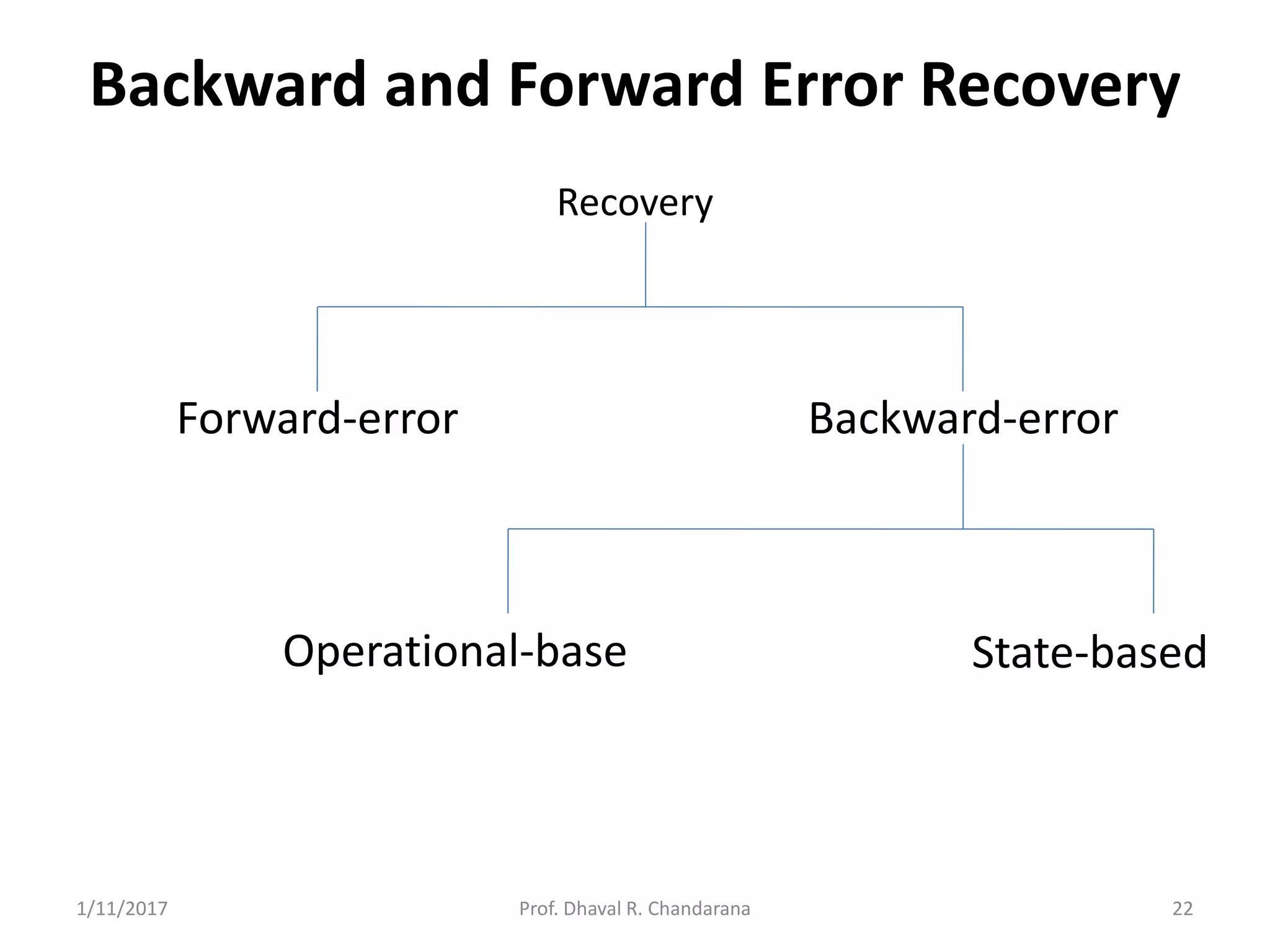 Backward and Forward Error Recovery

Recovery

Forward-error

Backward-error

Operational-base

State-based

1/11/2017

Prof. Dhaval R. Chandarana

22